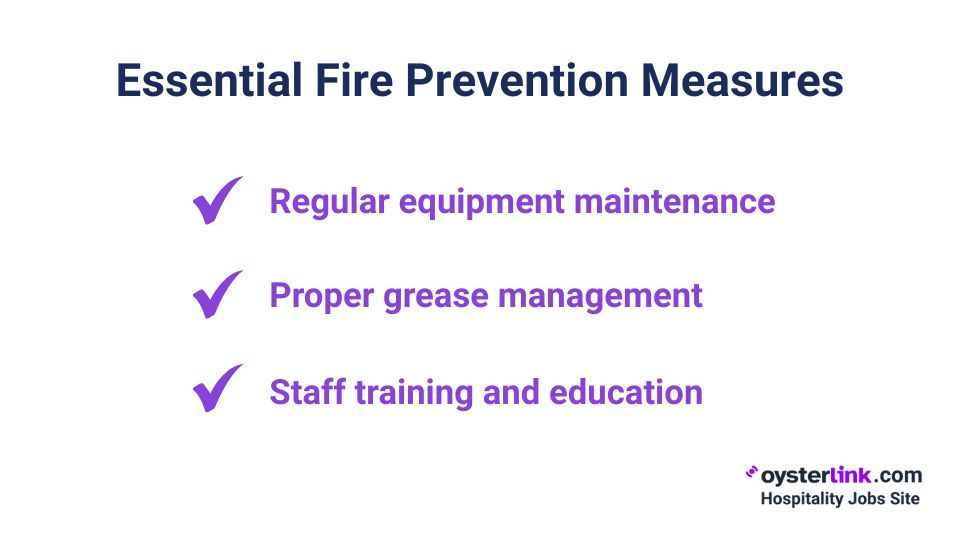 Essential Fire Prevention Measures

Regular equipment maintenance

Proper grease management

Staff training and education

oysterlink.com
Hospitality Jobs Site